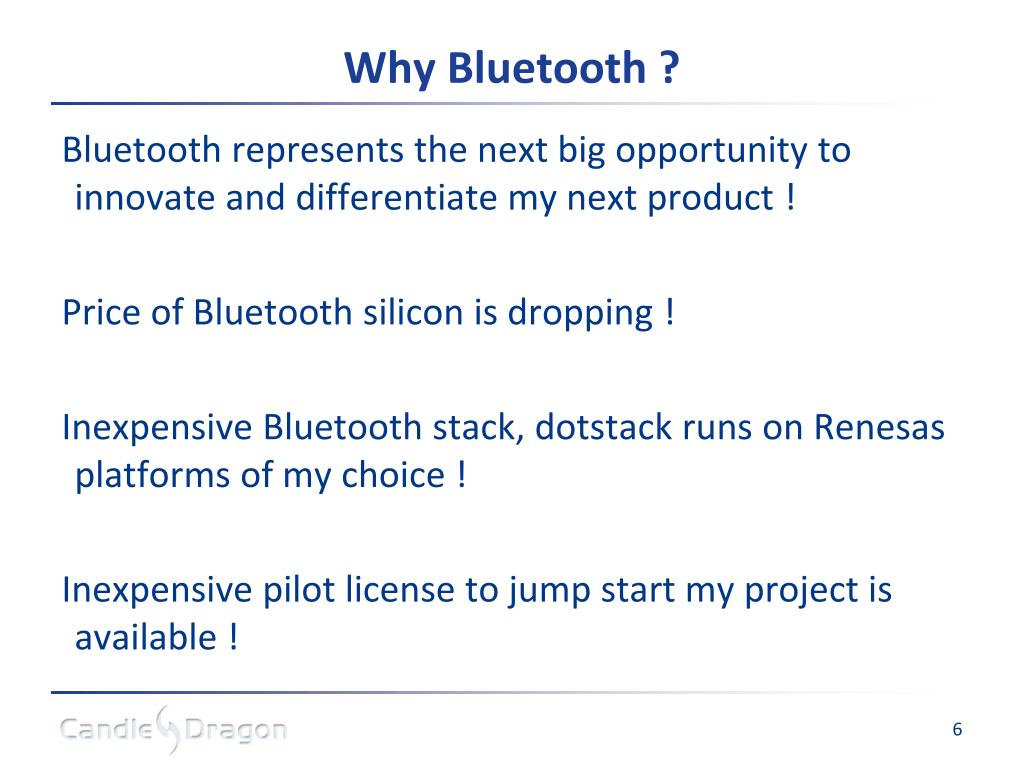 Why Bluetooth ?

Bluetooth represents the next big opportunity to innovate and differentiate my next product !

Price of Bluetooth silicon is dropping !

Inexpensive Bluetooth stack, dotstack runs on Renesas platforms of my choice !

Inexpensive pilot license to jump start my project is available !

Candle Dragon

6